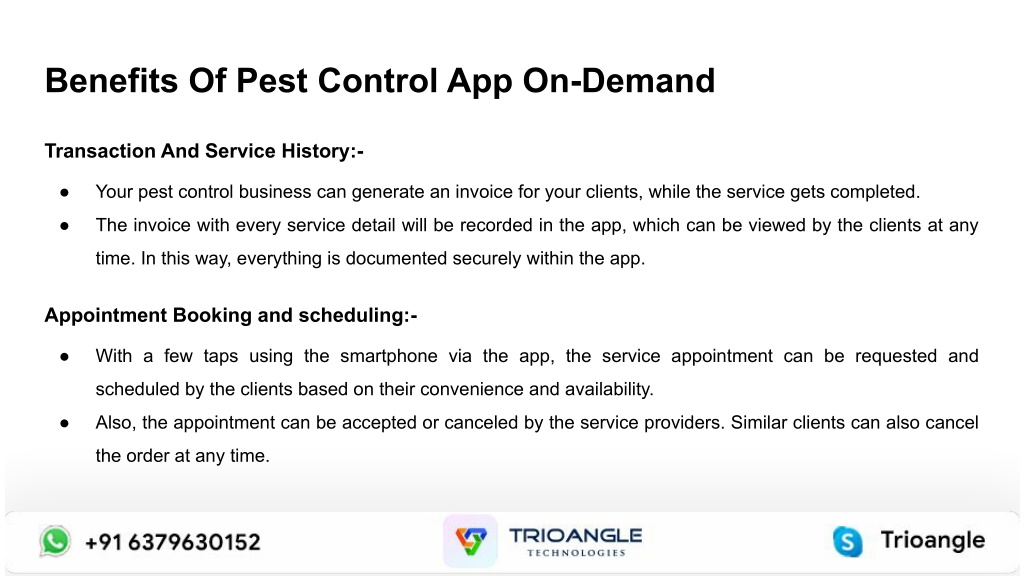 Benefits Of Pest Control App On-Demand

Transaction And Service History:-

● Your pest control business can generate an invoice for your clients, while the service gets completed.
● The invoice with every service detail will be recorded in the app, which can be viewed by the clients at any time. In this way, everything is documented securely within the app.

Appointment Booking and scheduling:-

● With a few taps using the smartphone via the app, the service appointment can be requested and scheduled by the clients based on their convenience and availability.
● Also, the appointment can be accepted or canceled by the service providers. Similar clients can also cancel the order at any time.

+91 6379630152

TRIOANGLE
TECHNOLOGIES

Trioangle